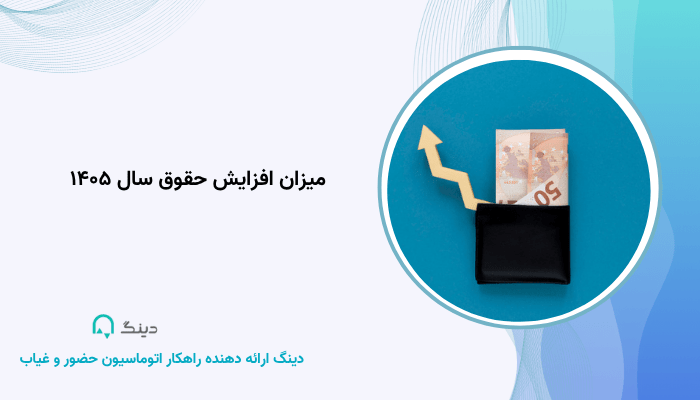 میزان افزایش حقوق سال ۱۴۰۵

50

دینگ

دینگ ارائه دهنده راهکار اتوماسیون حضور و غیاب